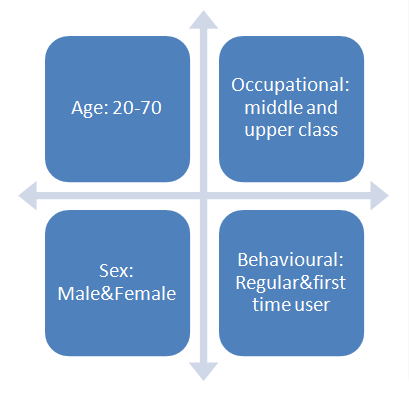 Age: 20-70

Occupational: middle and upper class

Sex: Male&Female

Behavioural: Regular&first time user